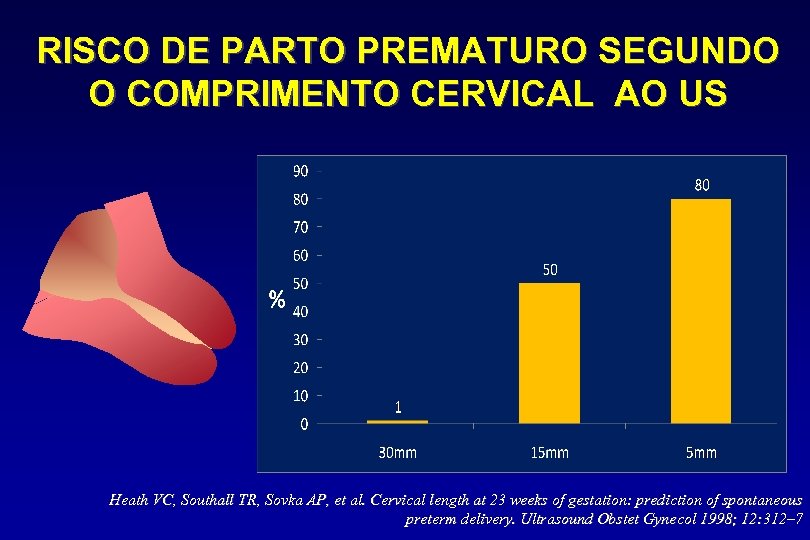 RISCO DE PARTO PREMATURO SEGUNDO O COMPRIMENTO CERVICAL AO US

%

90
80
70
60
50
40
30
20
10
0

1
50
80

30mm
15mm
5mm

Heath VC, Southall TR, Sovka AP, et al. Cervical length at 23 weeks of gestation: prediction of spontaneous preterm delivery. Ultrasound Obstet Gynecol 1998; 12:312–7